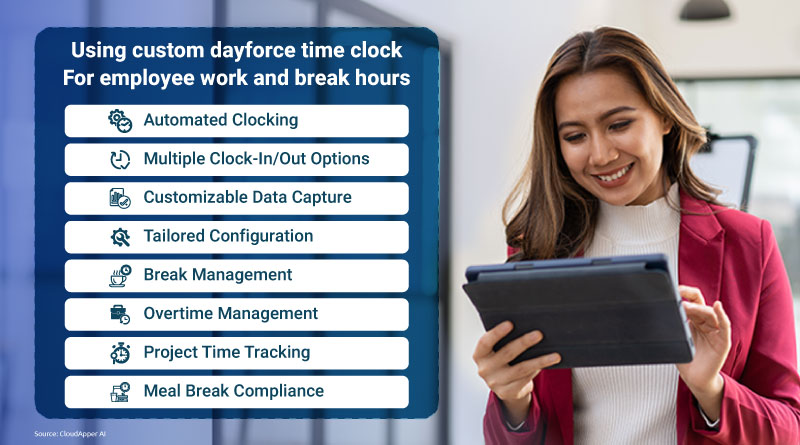 Using custom dayforce time clock
For employee work and break hours

Automated Clocking

Multiple Clock-In/Out Options

Customizable Data Capture

Tailored Configuration

Break Management

Overtime Management

Project Time Tracking

Meal Break Compliance

Source: CloudApper AI